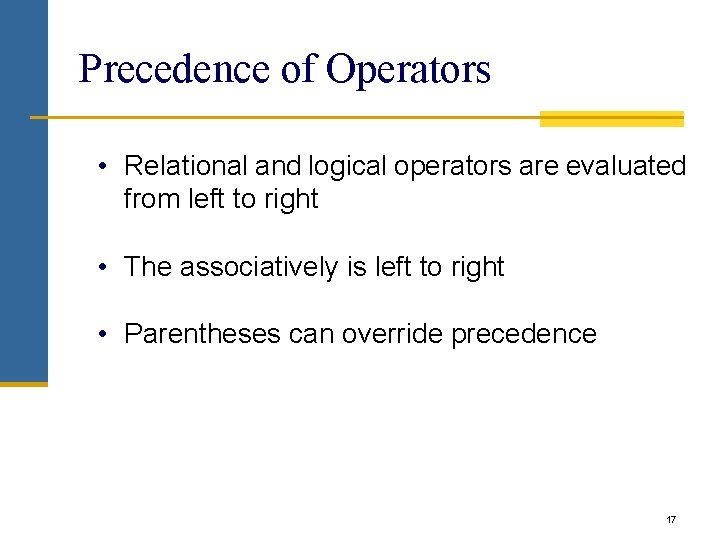 Precedence of Operators

• Relational and logical operators are evaluated from left to right

• The associatively is left to right

• Parentheses can override precedence

17